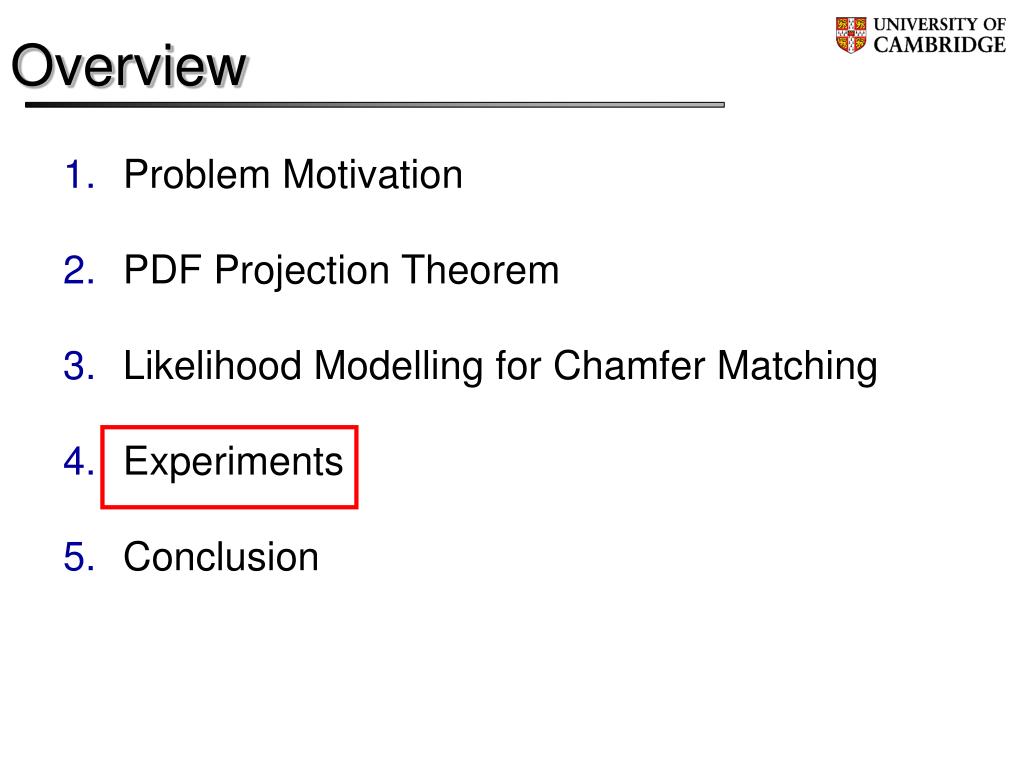 Overview

UNIVERSITY OF CAMBRIDGE

1. Problem Motivation

2. PDF Projection Theorem

3. Likelihood Modelling for Chamfer Matching

4. Experiments

5. Conclusion